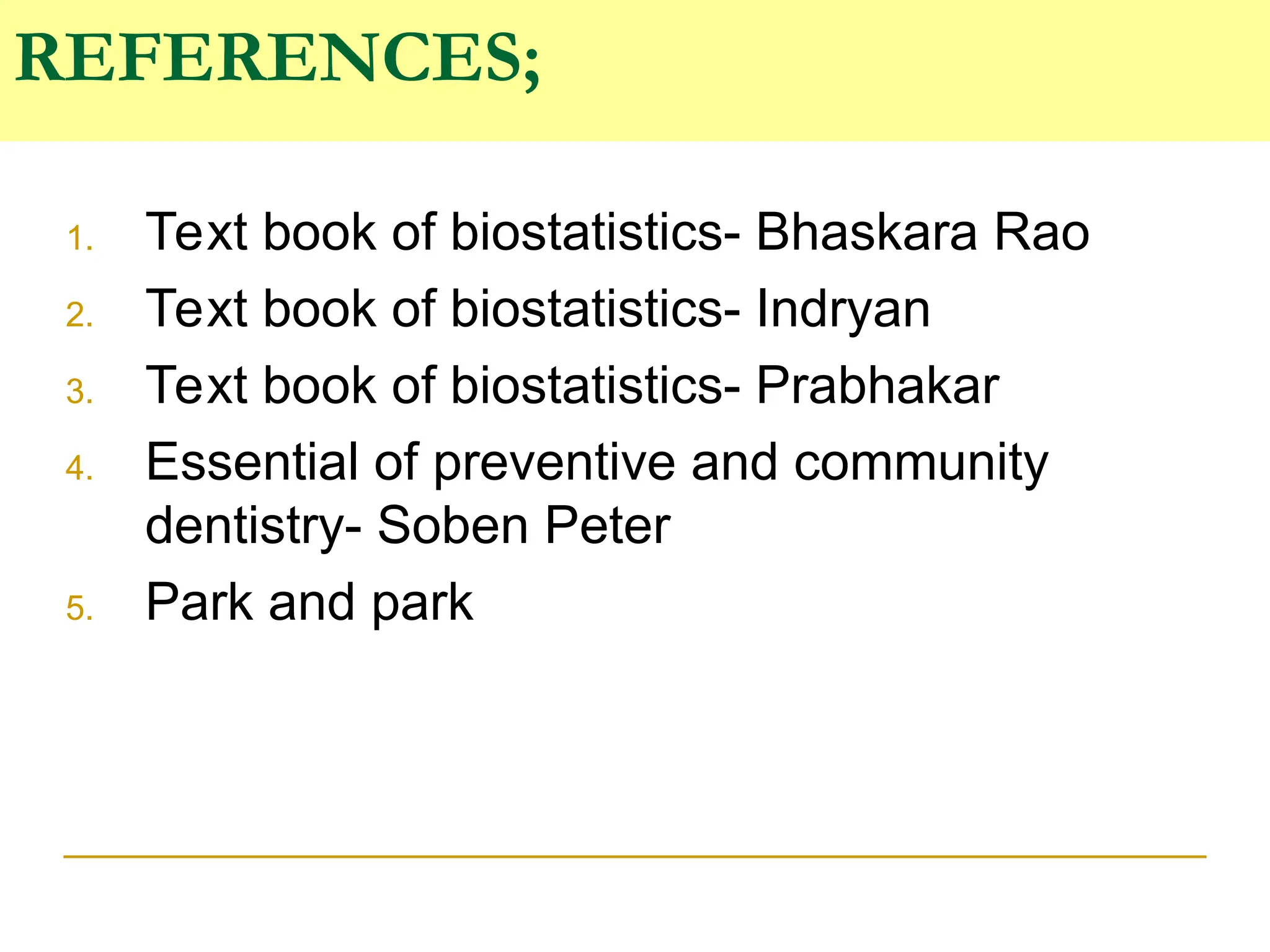 REFERENCES;

1. Text book of biostatistics- Bhaskara Rao
2. Text book of biostatistics- Indryan
3. Text book of biostatistics- Prabhakar
4. Essential of preventive and community dentistry- Soben Peter
5. Park and park